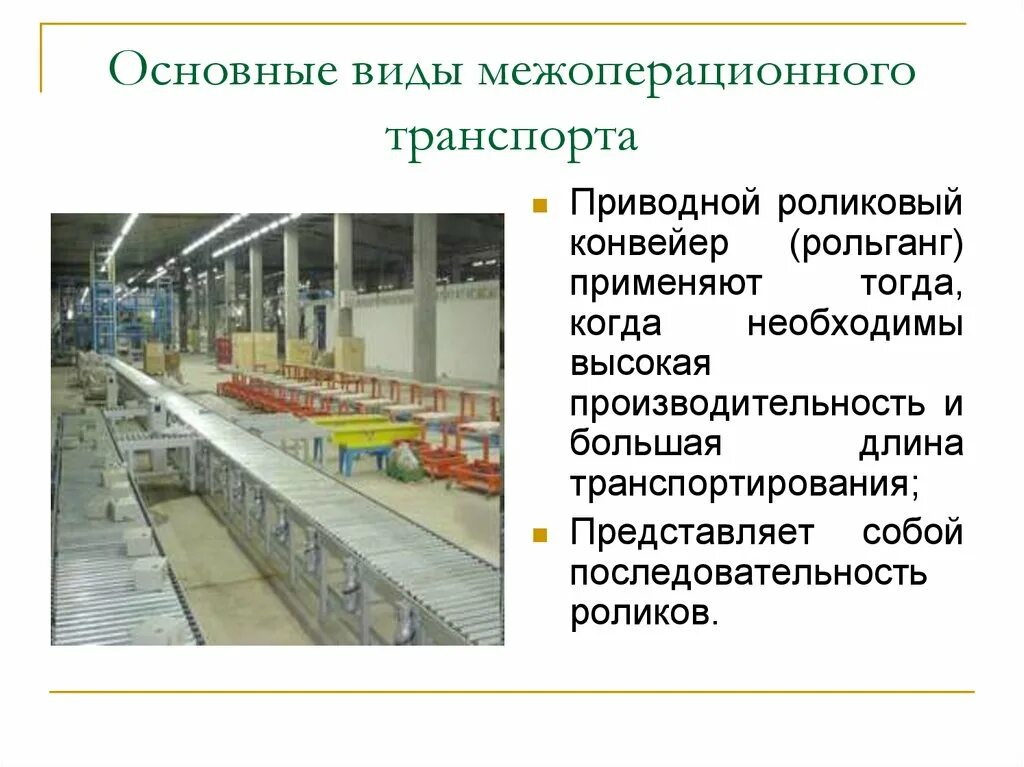 Основные виды межоперационного транспорта

Приводной роликовый конвейер (рольганг) применяют тогда, когда необходимы высокая производительность и большая длина транспортирования;

Представляет собой последовательность роликов.